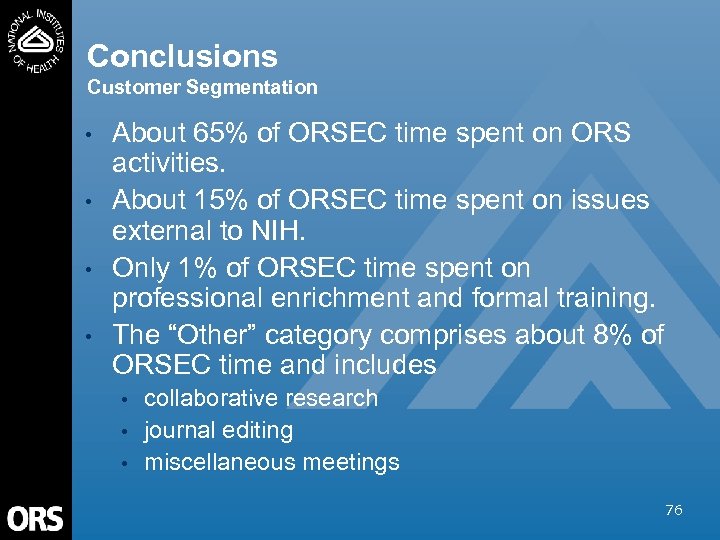 NATIONAL INSTITUTES OF HEALTH

Conclusions
Customer Segmentation

• About 65% of ORSEC time spent on ORS activities.
• About 15% of ORSEC time spent on issues external to NIH.
• Only 1% of ORSEC time spent on professional enrichment and formal training.
• The “Other” category comprises about 8% of ORSEC time and includes
  • collaborative research
  • journal editing
  • miscellaneous meetings

ORS

76